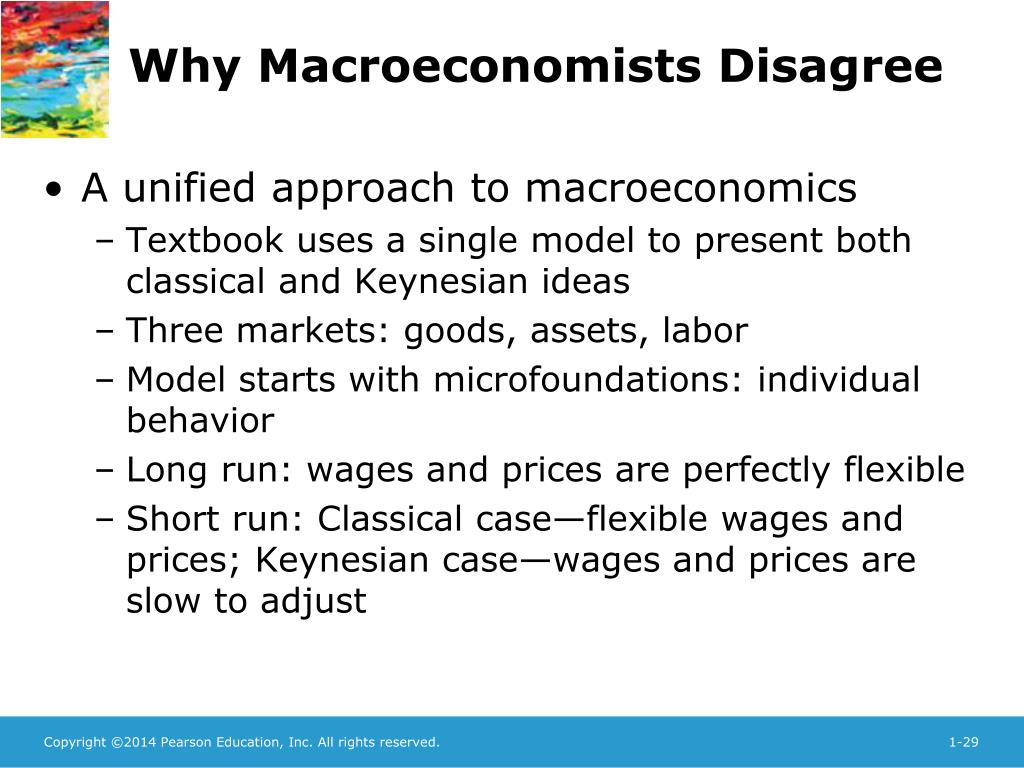 Why Macroeconomists Disagree

• A unified approach to macroeconomics
– Textbook uses a single model to present both classical and Keynesian ideas
– Three markets: goods, assets, labor
– Model starts with microfoundations: individual behavior
– Long run: wages and prices are perfectly flexible
– Short run: Classical case—flexible wages and prices; Keynesian case—wages and prices are slow to adjust

Copyright ©2014 Pearson Education, Inc. All rights reserved.

1-29